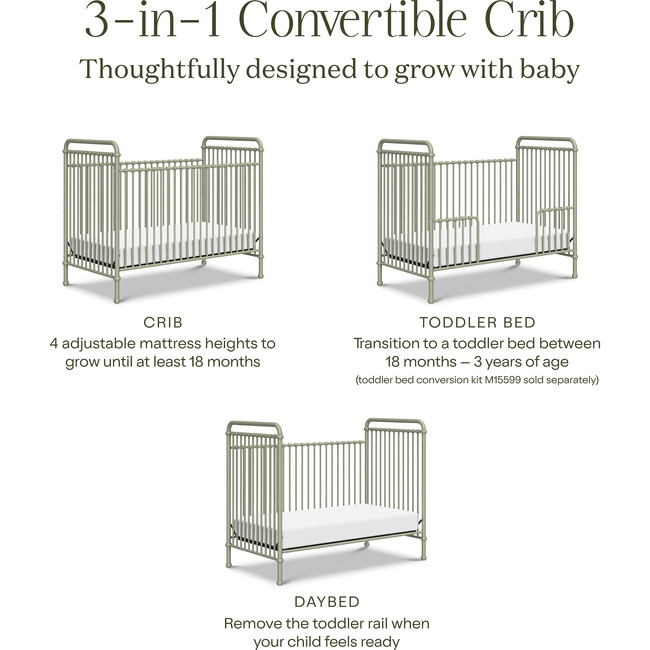 3-in-1 Convertible Crib

Thoughtfully designed to grow with baby

CRIB

4 adjustable mattress heights to grow until at least 18 months

TODDLER BED

Transition to a toddler bed between 18 months – 3 years of age

(toddler bed conversion kit M15599 sold separately)

DAYBED

Remove the toddler rail when your child feels ready